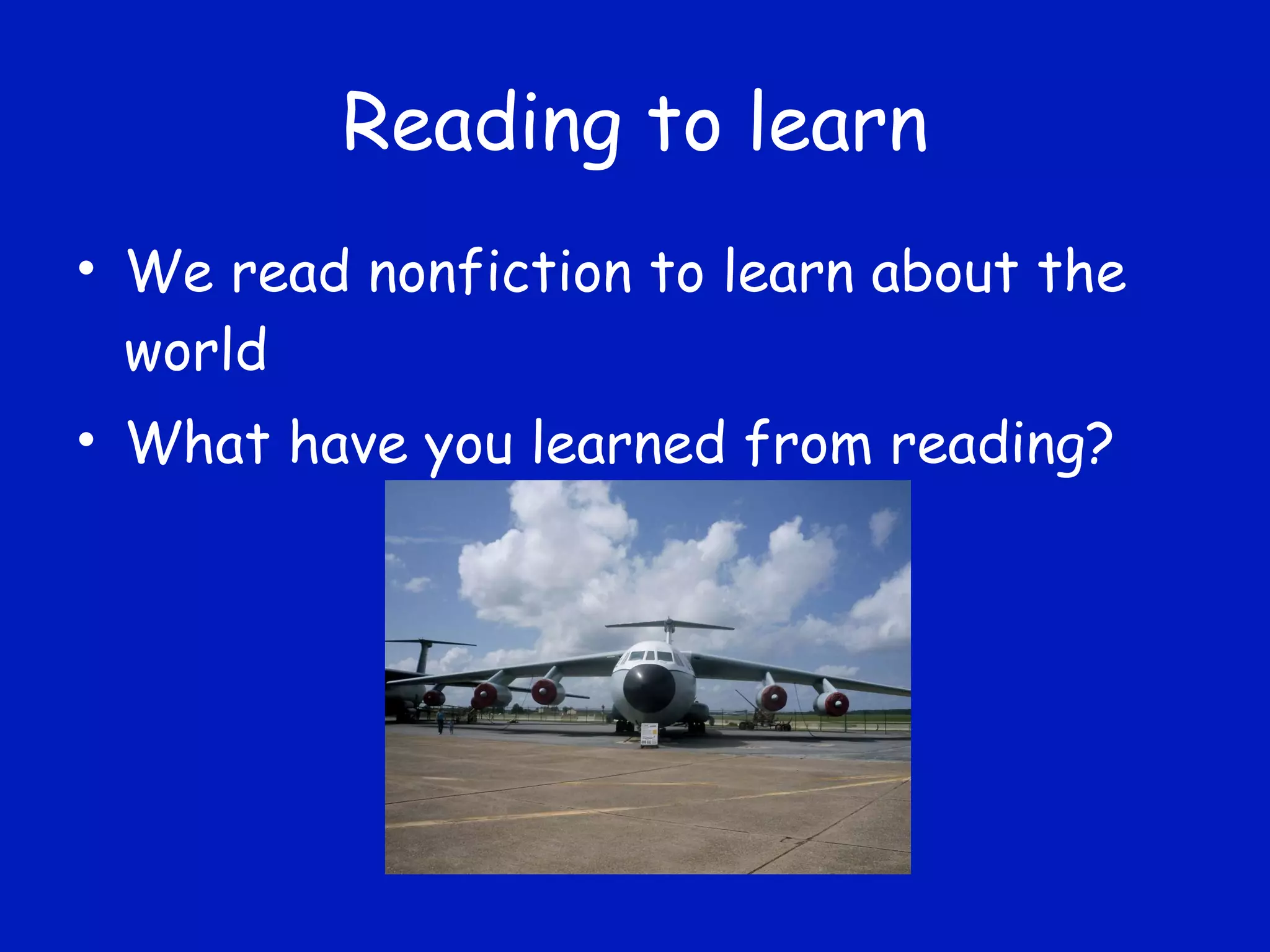 Reading to learn

• We read nonfiction to learn about the world
• What have you learned from reading?